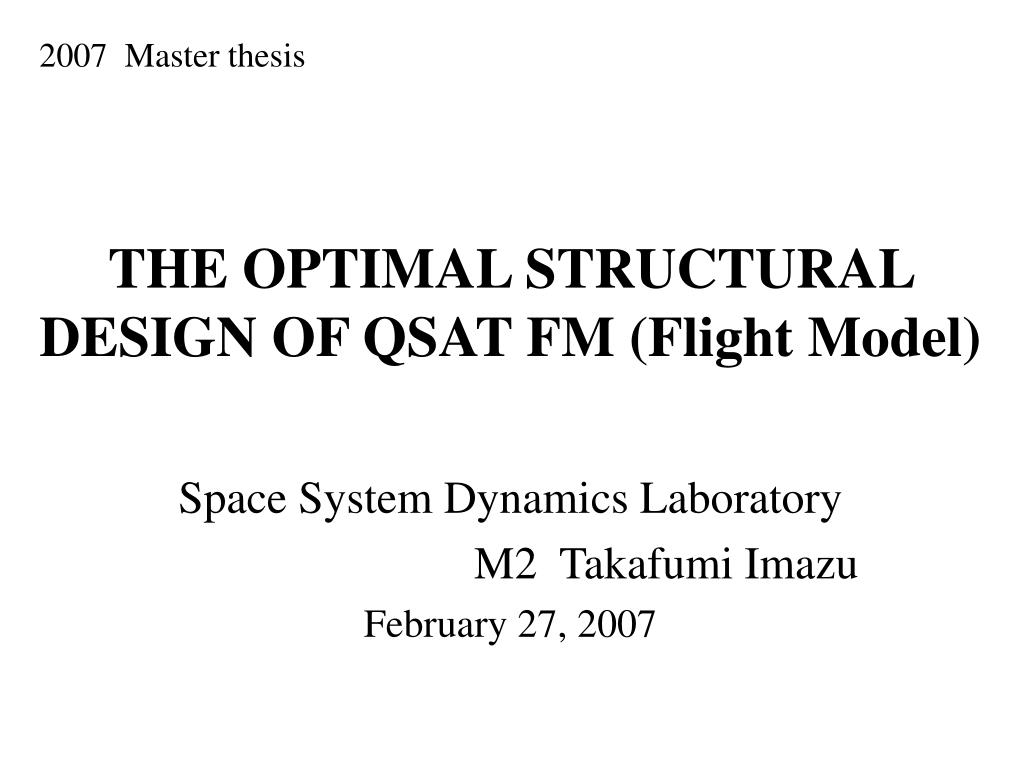 2007 Master thesis

THE OPTIMAL STRUCTURAL DESIGN OF QSAT FM (Flight Model)

Space System Dynamics Laboratory

M2 Takafumi Imazu

February 27, 2007